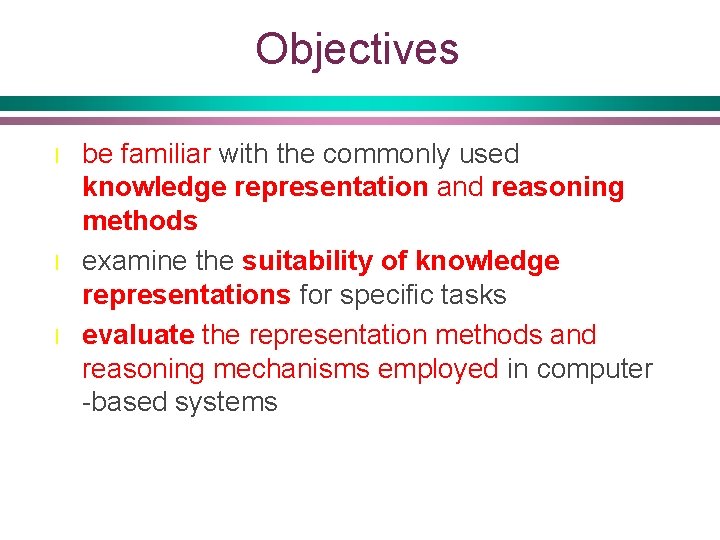 Objectives

l be familiar with the commonly used knowledge representation and reasoning methods

l examine the suitability of knowledge representations for specific tasks

l evaluate the representation methods and reasoning mechanisms employed in computer -based systems